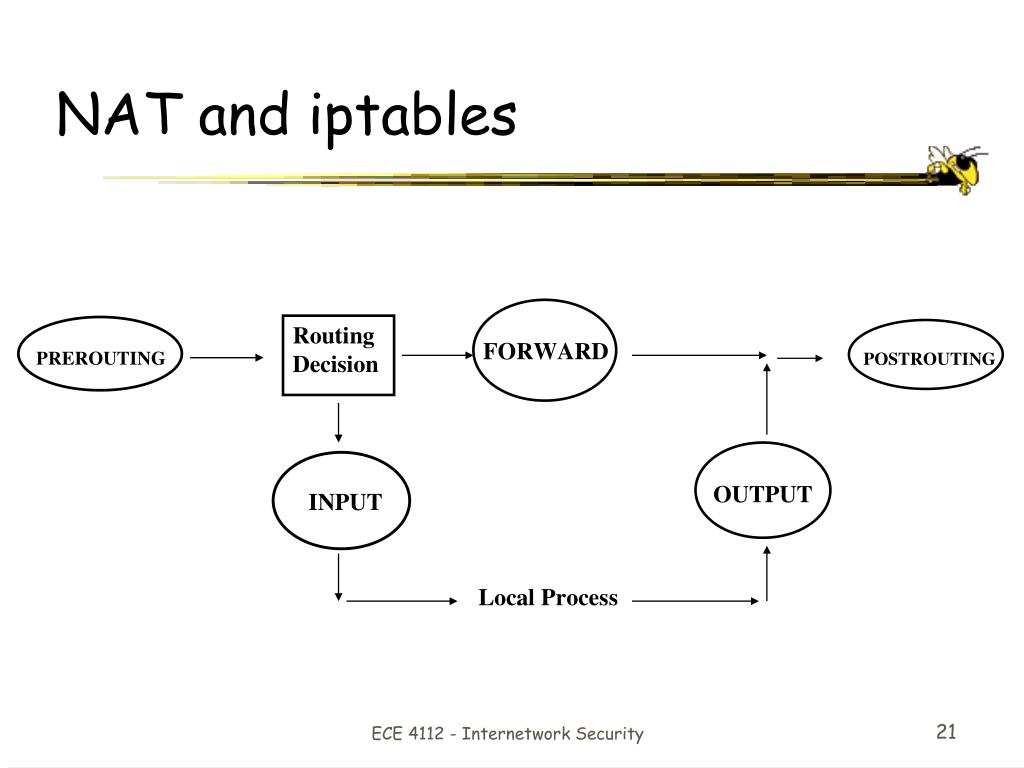 NAT and iptables

PREROUTING

Routing Decision

FORWARD

POSTROUTING

INPUT

OUTPUT

Local Process

ECE 4112 - Internetwork Security

21